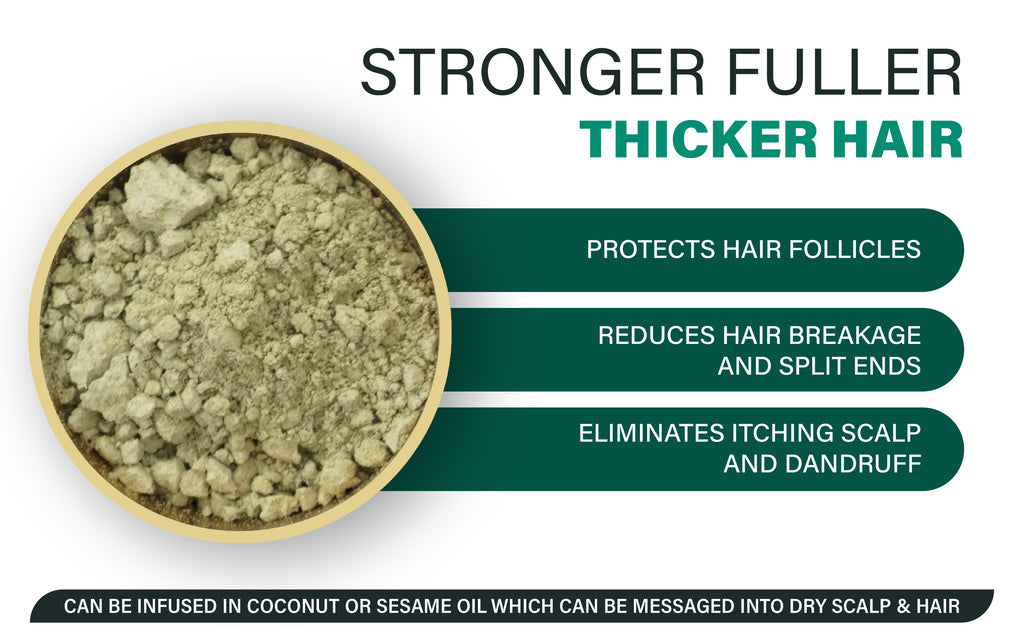 STRONGER FULLER
THICKER HAIR

PROTECTS HAIR FOLLICLES

REDUCES HAIR BREAKAGE AND SPLIT ENDS

ELIMINATES ITCHING SCALP AND DANDRUFF

CAN BE INFUSED IN COCONUT OR SESAME OIL WHICH CAN BE MESSAGED INTO DRY SCALP & HAIR